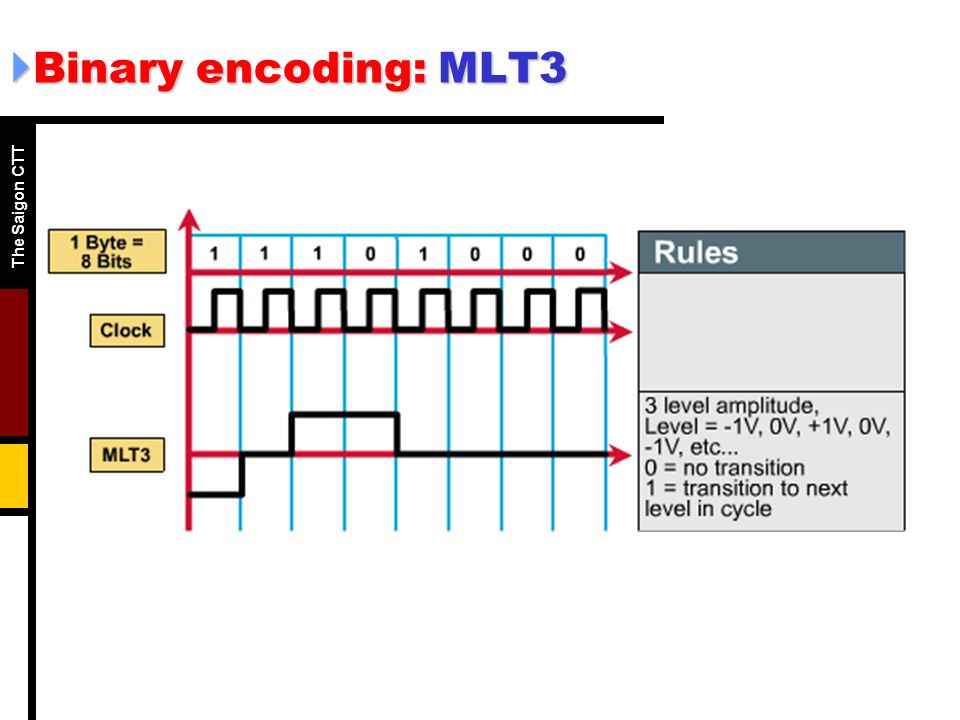 Binary encoding: MLT3

The Saigon CTT

1 Byte = 8 Bits

1 1 1 0 1 0 0 0

Clock

MLT3

Rules

3 level amplitude, Level = -1V, 0V, +1V, 0V, -1V, etc...
0 = no transition
1 = transition to next level in cycle